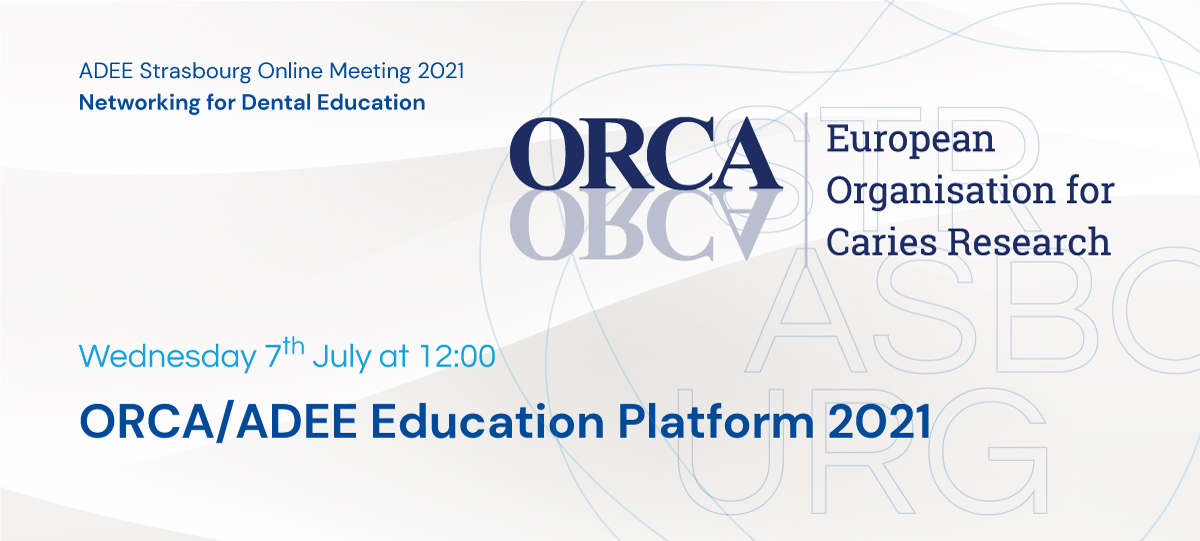 ADEE Strasbourg Online Meeting 2021
Networking for Dental Education

ORCA

European Organisation for Caries Research

STR
ASBO
URG

Wednesday 7$^{th}$ July at 12:00

ORCA/ADEE Education Platform 2021